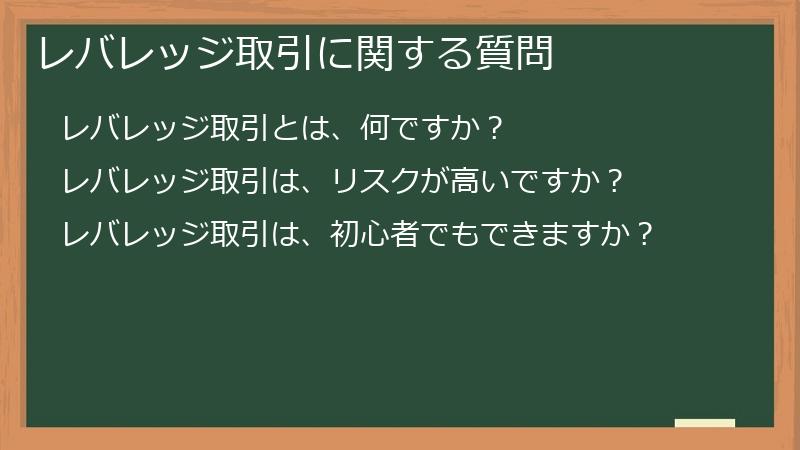 レバレッジ取引に関する質問

レバレッジ取引とは、何ですか？

レバレッジ取引は、リスクが高いですか？

レバレッジ取引は、初心者でもできますか？